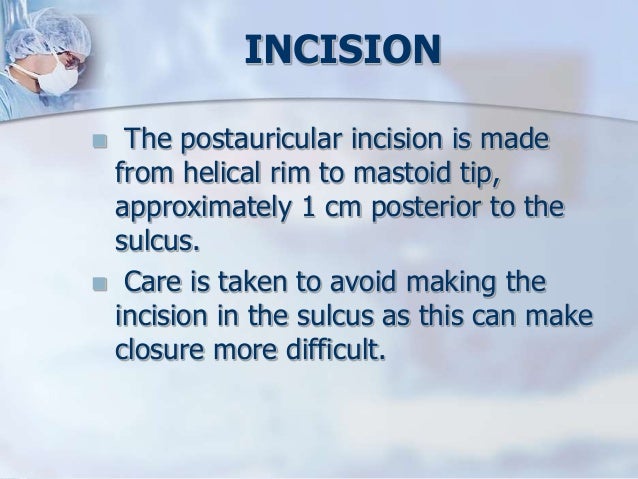 INCISION

The postauricular incision is made from helical rim to mastoid tip, approximately 1 cm posterior to the sulcus.

Care is taken to avoid making the incision in the sulcus as this can make closure more difficult.